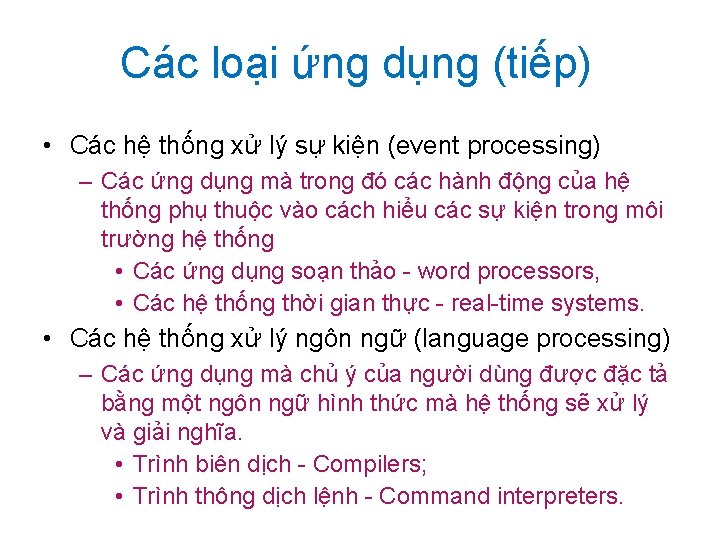 Các loại ứng dụng (tiếp)

• Các hệ thống xử lý sự kiện (event processing)
– Các ứng dụng mà trong đó các hành động của hệ thống phụ thuộc vào cách hiểu các sự kiện trong môi trường hệ thống
• Các ứng dụng soạn thảo - word processors,
• Các hệ thống thời gian thực - real-time systems.
• Các hệ thống xử lý ngôn ngữ (language processing)
– Các ứng dụng mà chủ ý của người dùng được đặc tả bằng một ngôn ngữ hình thức mà hệ thống sẽ xử lý và giải nghĩa.
• Trình biên dịch - Compilers;
• Trình thông dịch lệnh - Command interpreters.